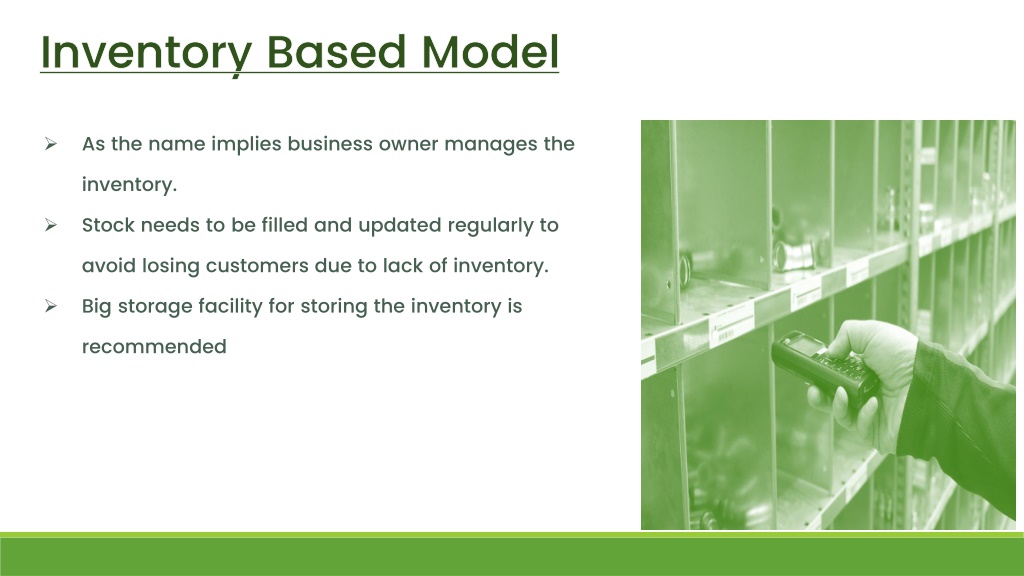 Inventory Based Model

➢ As the name implies business owner manages the inventory.

➢ Stock needs to be filled and updated regularly to avoid losing customers due to lack of inventory.

➢ Big storage facility for storing the inventory is recommended